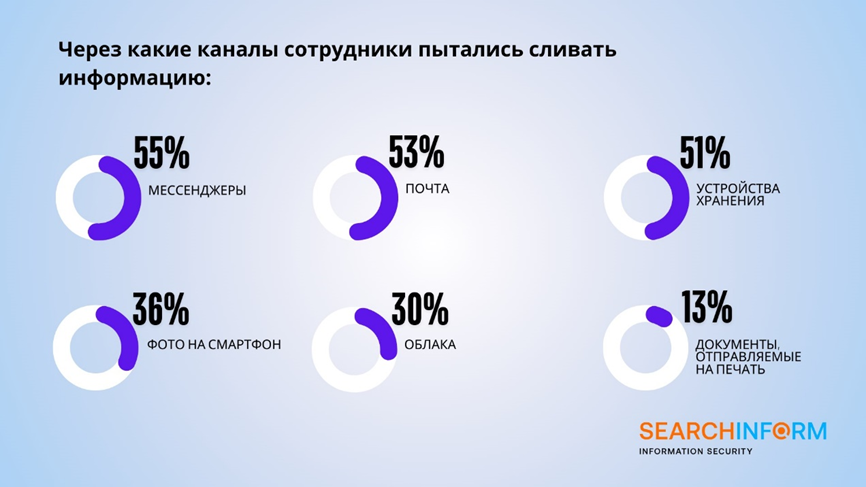 Через какие каналы сотрудники пытались сливать информацию:

55%
МЕССЕНДЖЕРЫ

53%
ПОЧТА

51%
УСТРОЙСТВА ХРАНЕНИЯ

36%
ФОТО НА СМАРТФОН

30%
ОБЛАКА

13%
ДОКУМЕНТЫ, ОТПРАВЛЯЕМЫЕ НА ПЕЧАТЬ

SEARCHINFORM
INFORMATION SECURITY